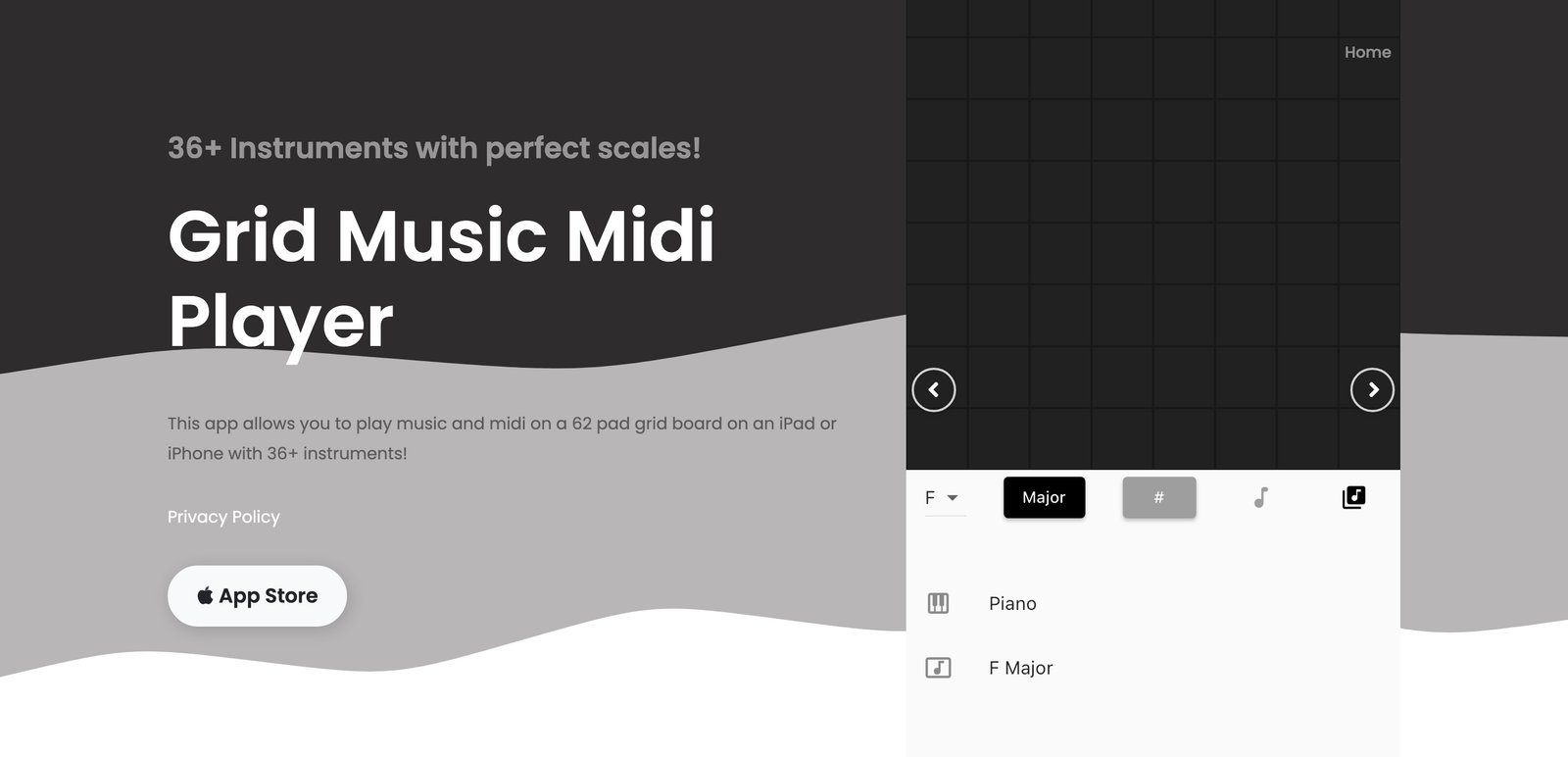 Home

36+ Instruments with perfect scales!

Grid Music Midi Player

This app allows you to play music and midi on a 62 pad grid board on an iPad or iPhone with 36+ instruments!

Privacy Policy

App Store

F

Major

#

Piano

F Major